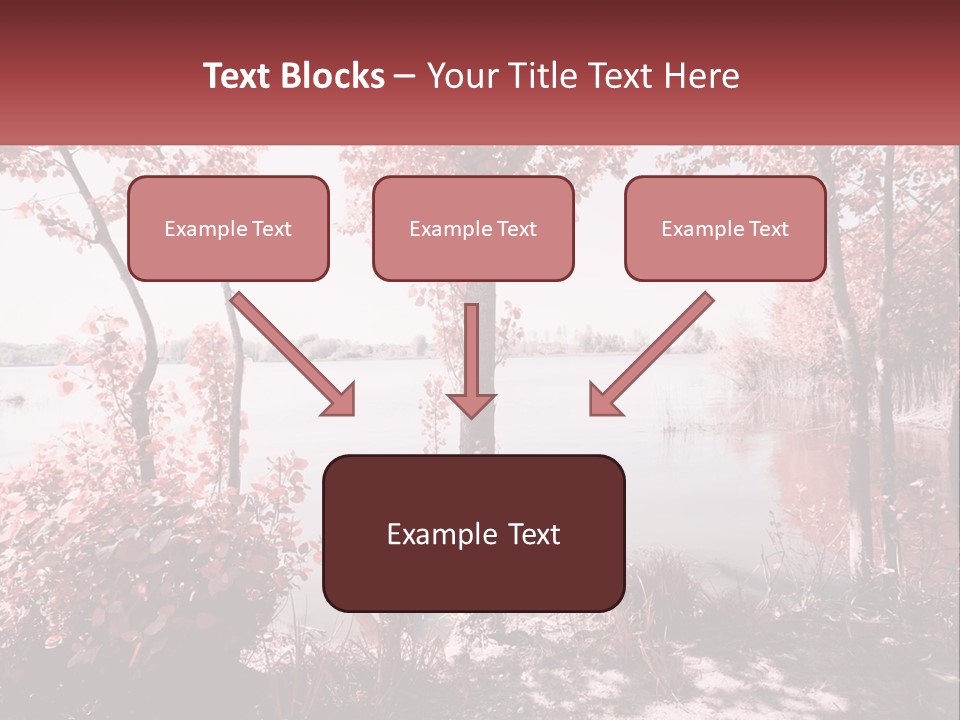 Text Blocks – Your Title Text Here

Example Text

Example Text

Example Text

Example Text